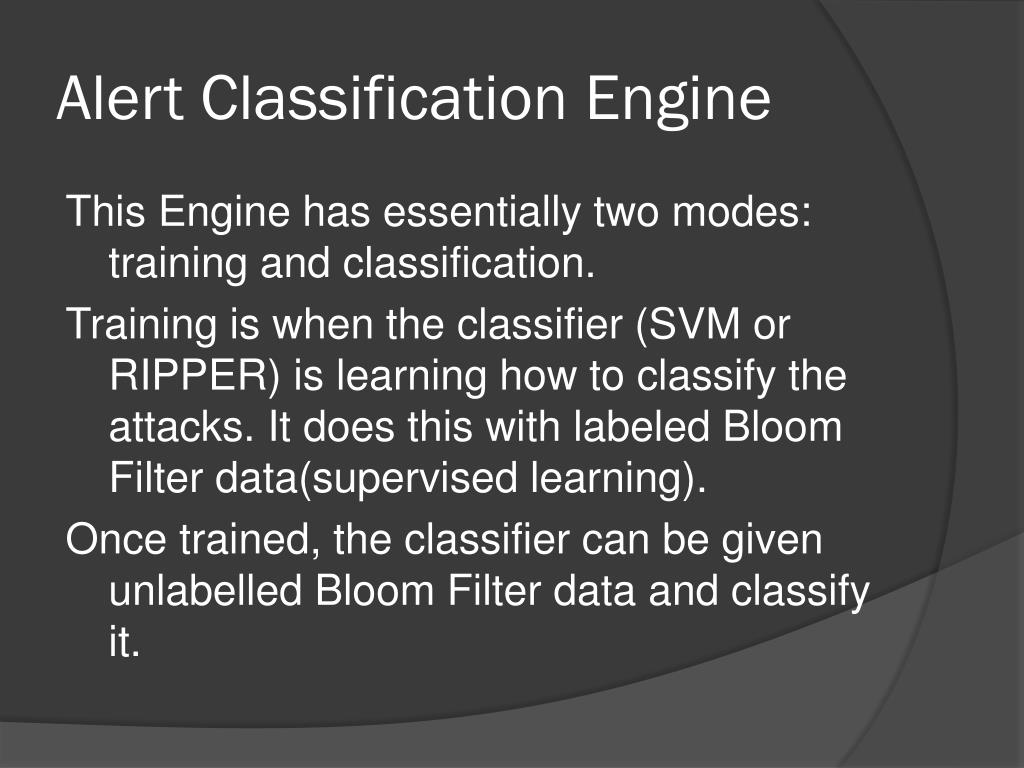 Alert Classification Engine

This Engine has essentially two modes: training and classification.

Training is when the classifier (SVM or RIPPER) is learning how to classify the attacks. It does this with labeled Bloom Filter data(supervised learning).

Once trained, the classifier can be given unlabelled Bloom Filter data and classify it.